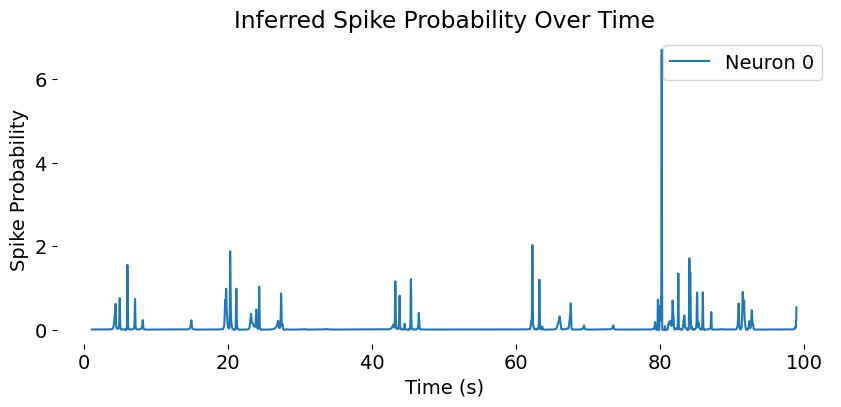 Inferred Spike Probability Over Time

Neuron 0

Spike Probability

6
4
2
0

0
20
40
60
80
100

Time (s)